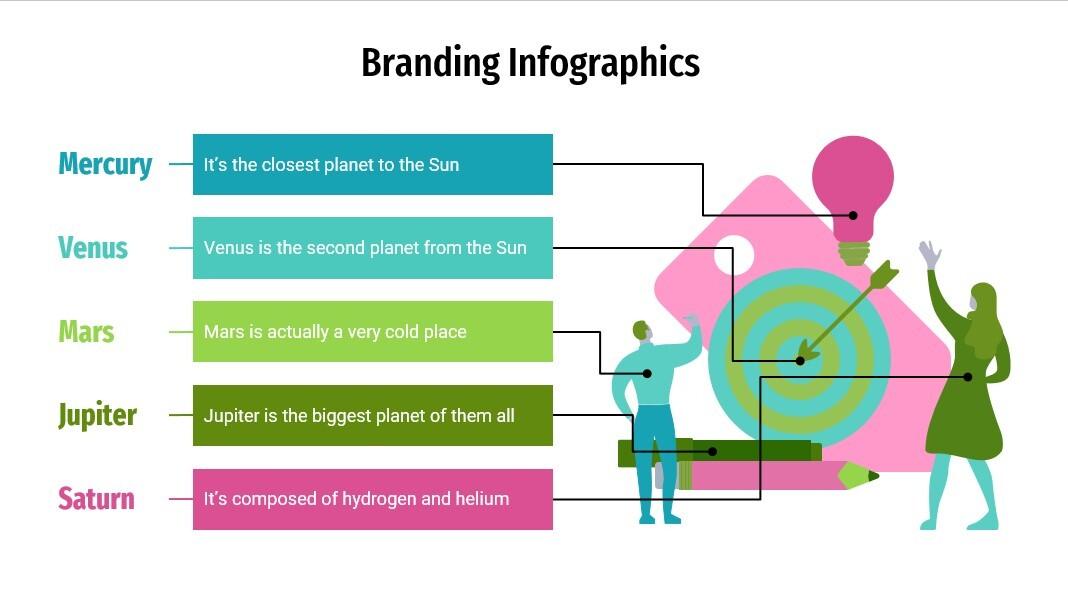 Branding Infographics

Mercury
It's the closest planet to the Sun

Venus
Venus is the second planet from the Sun

Mars
Mars is actually a very cold place

Jupiter
Jupiter is the biggest planet of them all

Saturn
It's composed of hydrogen and helium